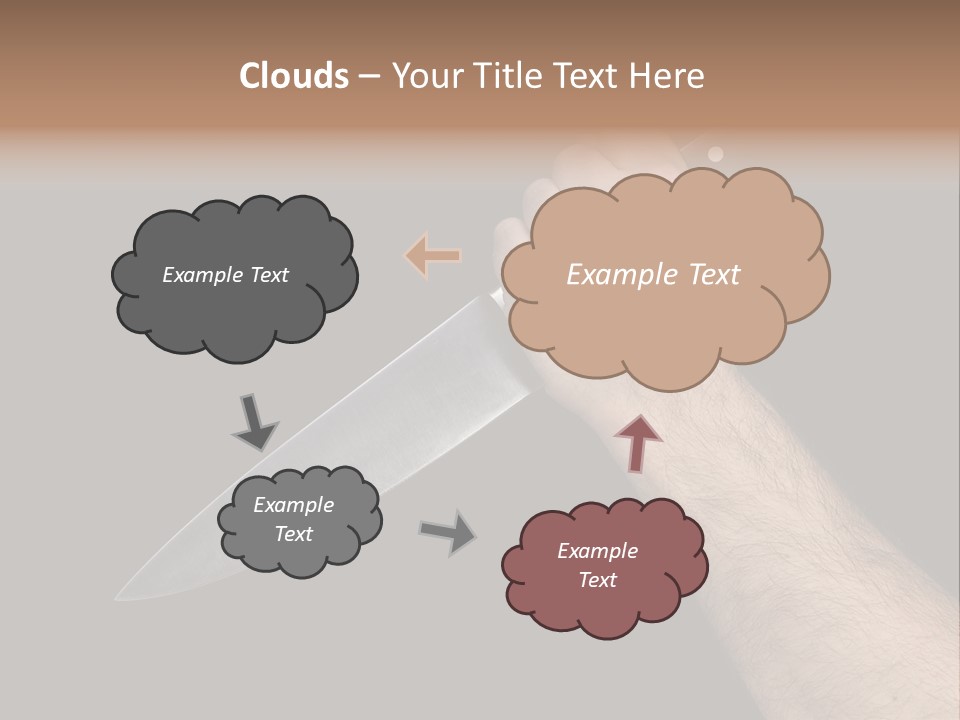 Clouds – Your Title Text Here

Example Text

Example Text

Example Text

Example Text